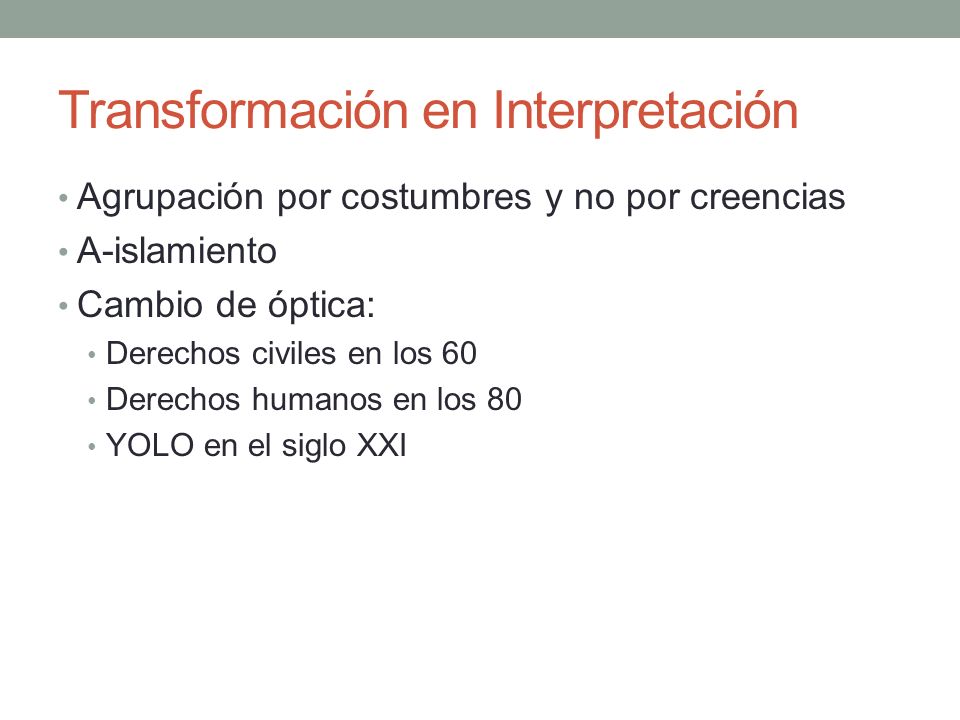 Transformación en Interpretación

• Agrupación por costumbres y no por creencias
• A-islamiento
• Cambio de óptica:
  • Derechos civiles en los 60
  • Derechos humanos en los 80
  • YOLO en el siglo XXI